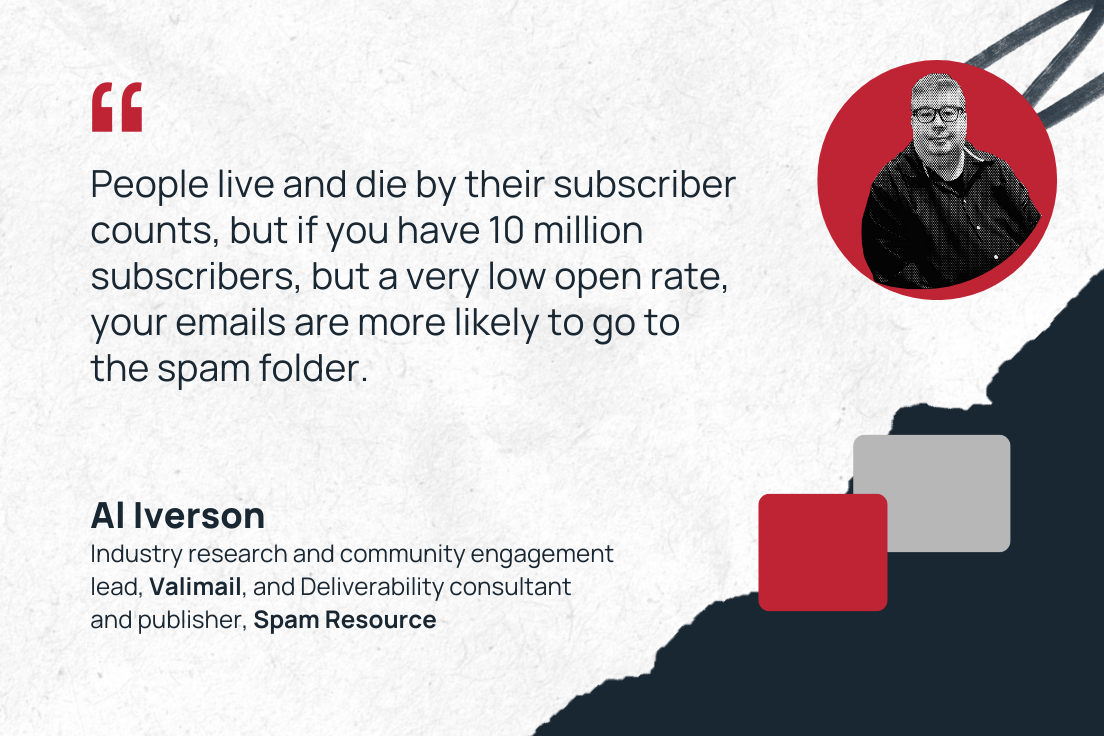 “

People live and die by their subscriber counts, but if you have 10 million subscribers, but a very low open rate, your emails are more likely to go to the spam folder.

Al Iverson

Industry research and community engagement lead, Valimail, and Deliverability consultant and publisher, Spam Resource